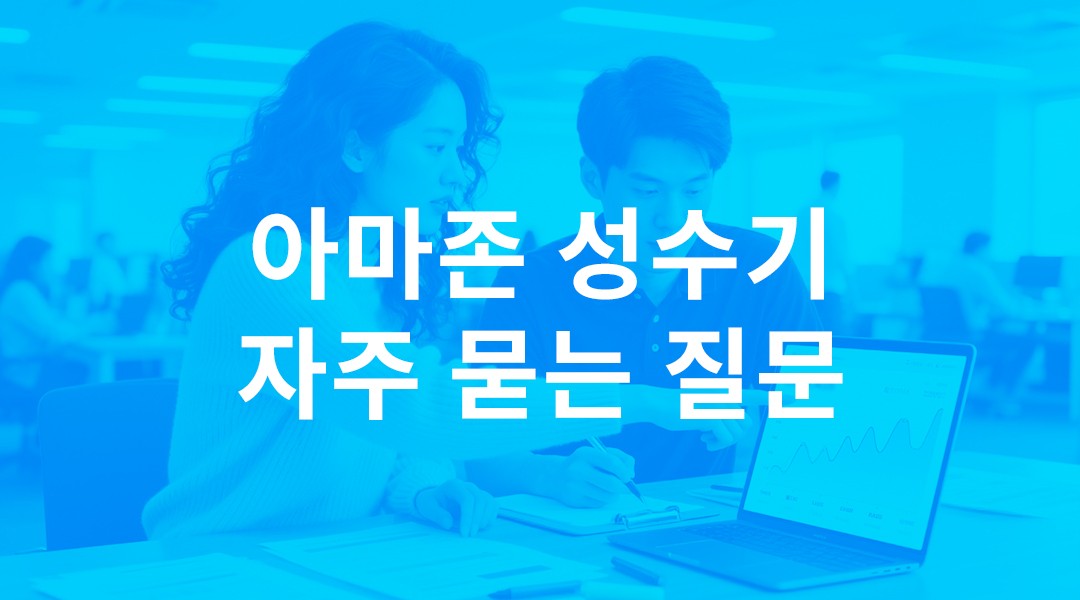 아마존 성수기
자주 묻는 질문